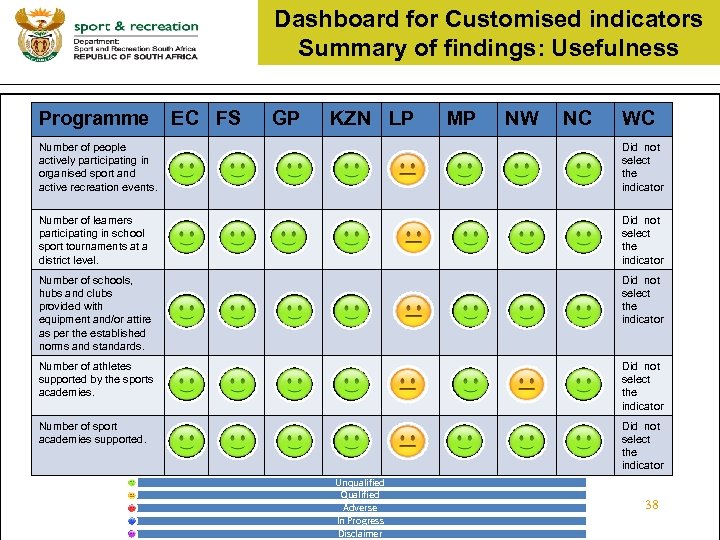 sport & recreation
Department:
Sport and Recreation South Africa
REPUBLIC OF SOUTH AFRICA

Dashboard for Customised indicators
Summary of findings: Usefulness

| Programme | EC | FS | GP | KZN | LP | MP | NW | NC | WC |
|---|---|---|---|---|---|---|---|---|---|
| Number of people actively participating in organised sport and active recreation events. | | | | | | | | | Did not select the indicator |
| Number of learners participating in school sport tournaments at a district level. | | | | | | | | | Did not select the indicator |
| Number of schools, hubs and clubs provided with equipment and/or attire as per the established norms and standards. | | | | | | | | | Did not select the indicator |
| Number of athletes supported by the sports academies. | | | | | | | | | Did not select the indicator |
| Number of sport academies supported. | | | | | | | | | Did not select the indicator |

Unqualified
Qualified
Adverse
In Progress
Disclaimer

38